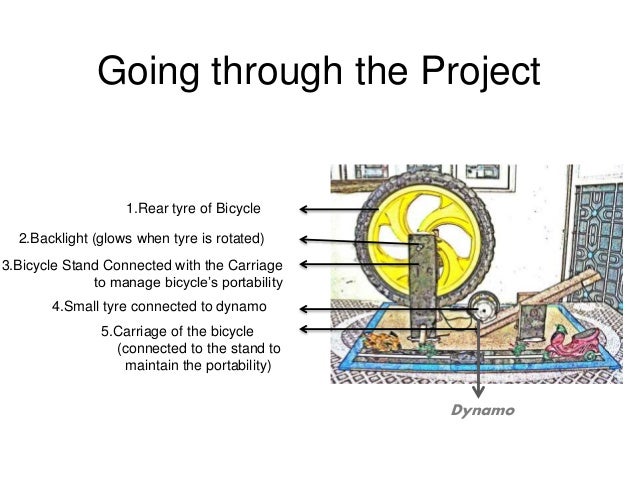 Going through the Project

1.Rear tyre of Bicycle

2.Backlight (glows when tyre is rotated)

3.Bicycle Stand Connected with the Carriage to manage bicycle's portability

4.Small tyre connected to dynamo

5.Carriage of the bicycle (connected to the stand to maintain the portability)

Dynamo